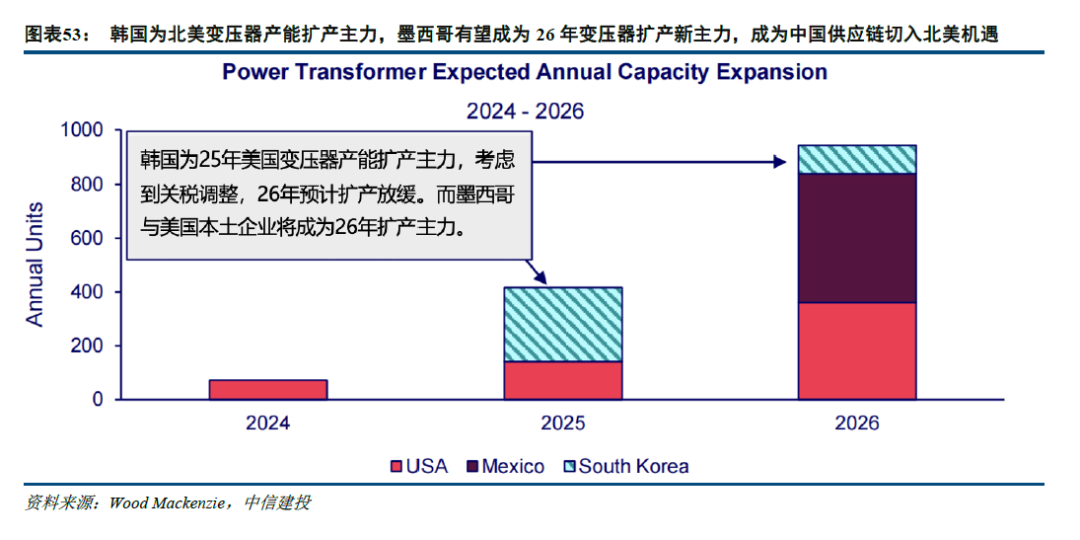 图表53： 韩国为北美变压器产能扩产主力，墨西哥有望成为 26 年变压器扩产新主力，成为中国供应链切入北美机遇

Power Transformer Expected Annual Capacity Expansion

2024 - 2026

韩国为25年美国变压器产能扩产主力，考虑到关税调整，26年预计扩产放缓。而墨西哥与美国本土企业将成为26年扩产主力。

Annual Units

1000
800
600
400
200
0

2024
2025
2026

USA Mexico South Korea

资料来源：Wood Mackenzie，中信建投